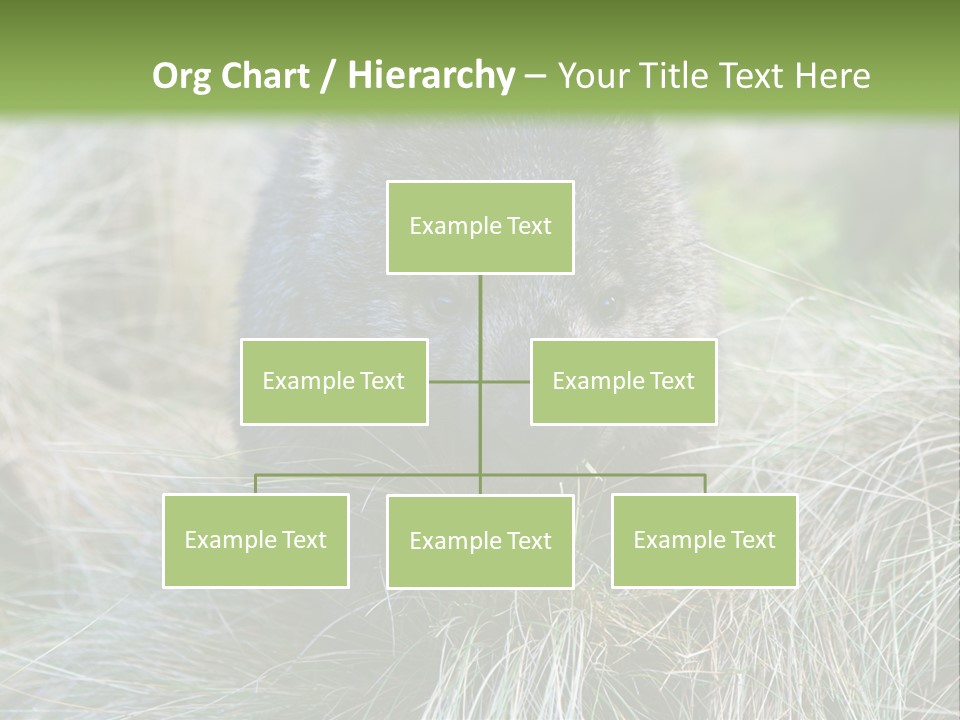 Org Chart / Hierarchy – Your Title Text Here

Example Text

Example Text

Example Text

Example Text

Example Text

Example Text